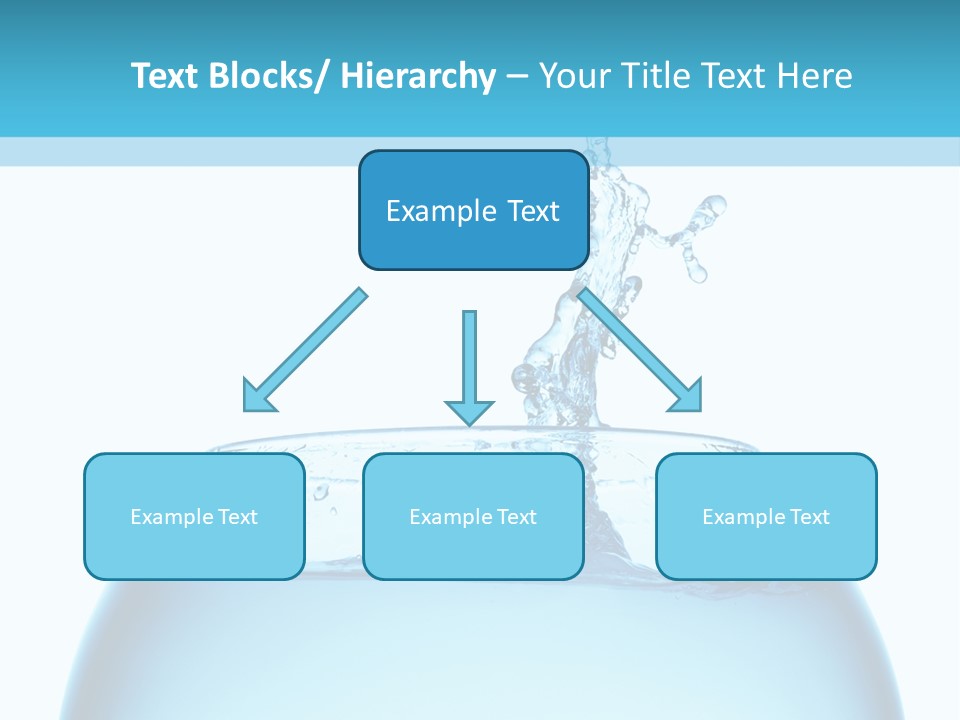 Text Blocks/ Hierarchy – Your Title Text Here

Example Text

Example Text

Example Text

Example Text